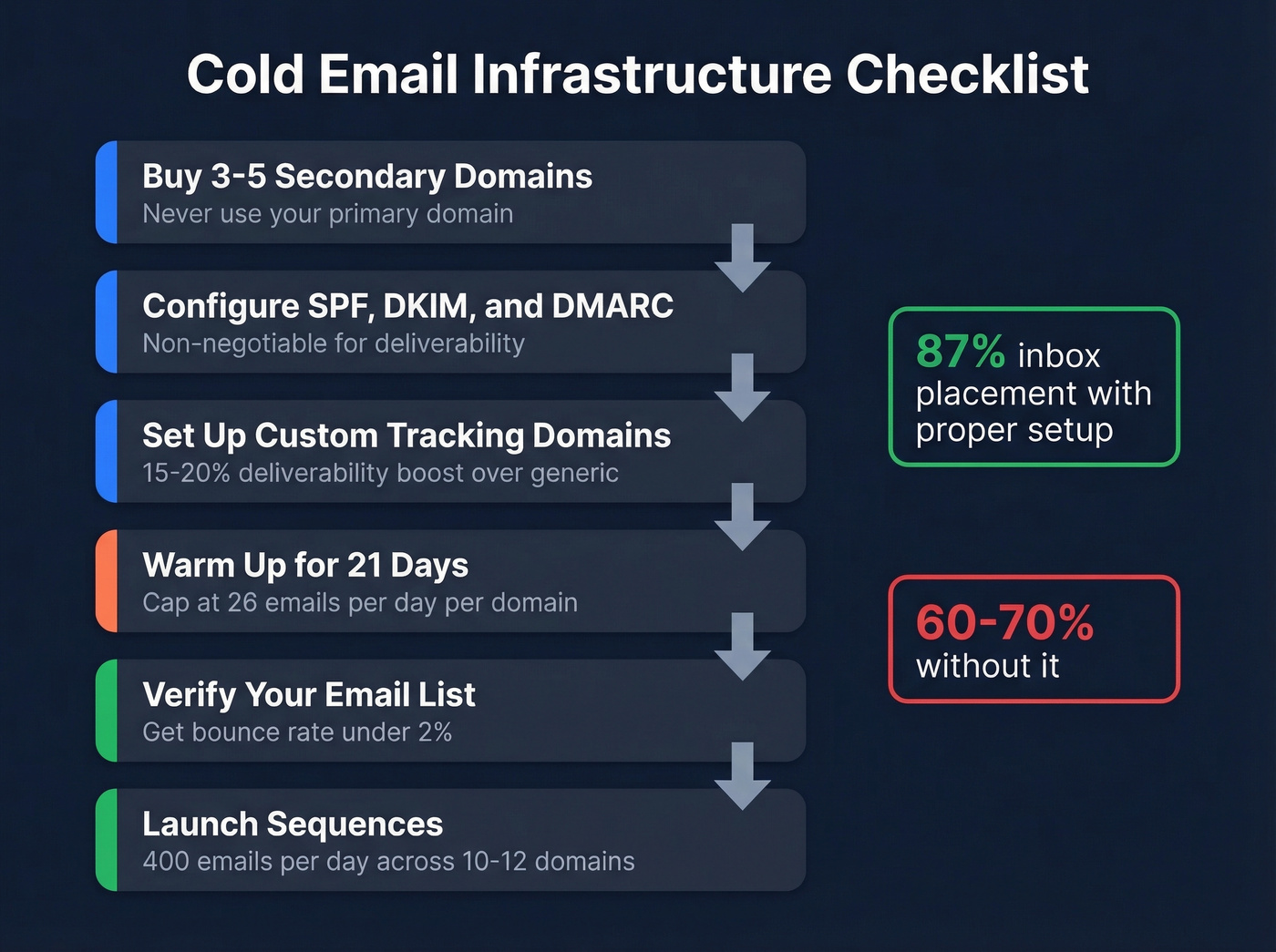 Cold Email Infrastructure Checklist

Buy 3-5 Secondary Domains
Never use your primary domain

Configure SPF, DKIM, and DMARC
Non-negotiable for deliverability

Set Up Custom Tracking Domains
15-20% deliverability boost over generic

Warm Up for 21 Days
Cap at 26 emails per day per domain

Verify Your Email List
Get bounce rate under 2%

Launch Sequences
400 emails per day across 10-12 domains

87% inbox placement with proper setup

60-70% without it